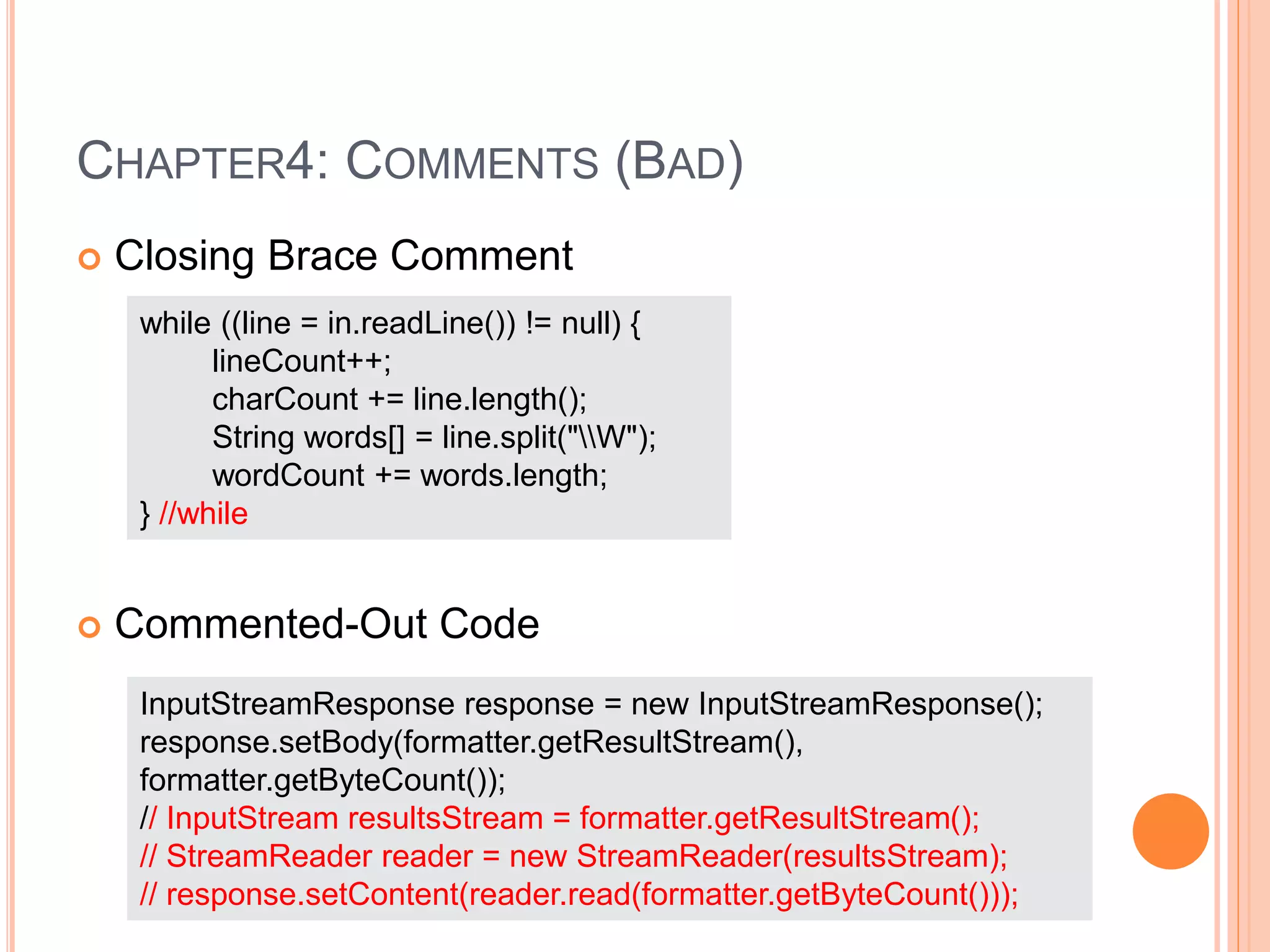 CHAPTER4: COMMENTS (BAD)

Closing Brace Comment

while ((line = in.readLine()) != null) {
lineCount++;
charCount += line.length();
String words[] = line.split("\\W");
wordCount += words.length;
} //while

Commented-Out Code

InputStreamResponse response = new InputStreamResponse();
response.setBody(formatter.getResultStream(), formatter.getByteCount());
// InputStream resultsStream = formatter.getResultStream();
// StreamReader reader = new StreamReader(resultsStream);
// response.setContent(reader.read(formatter.getByteCount()));